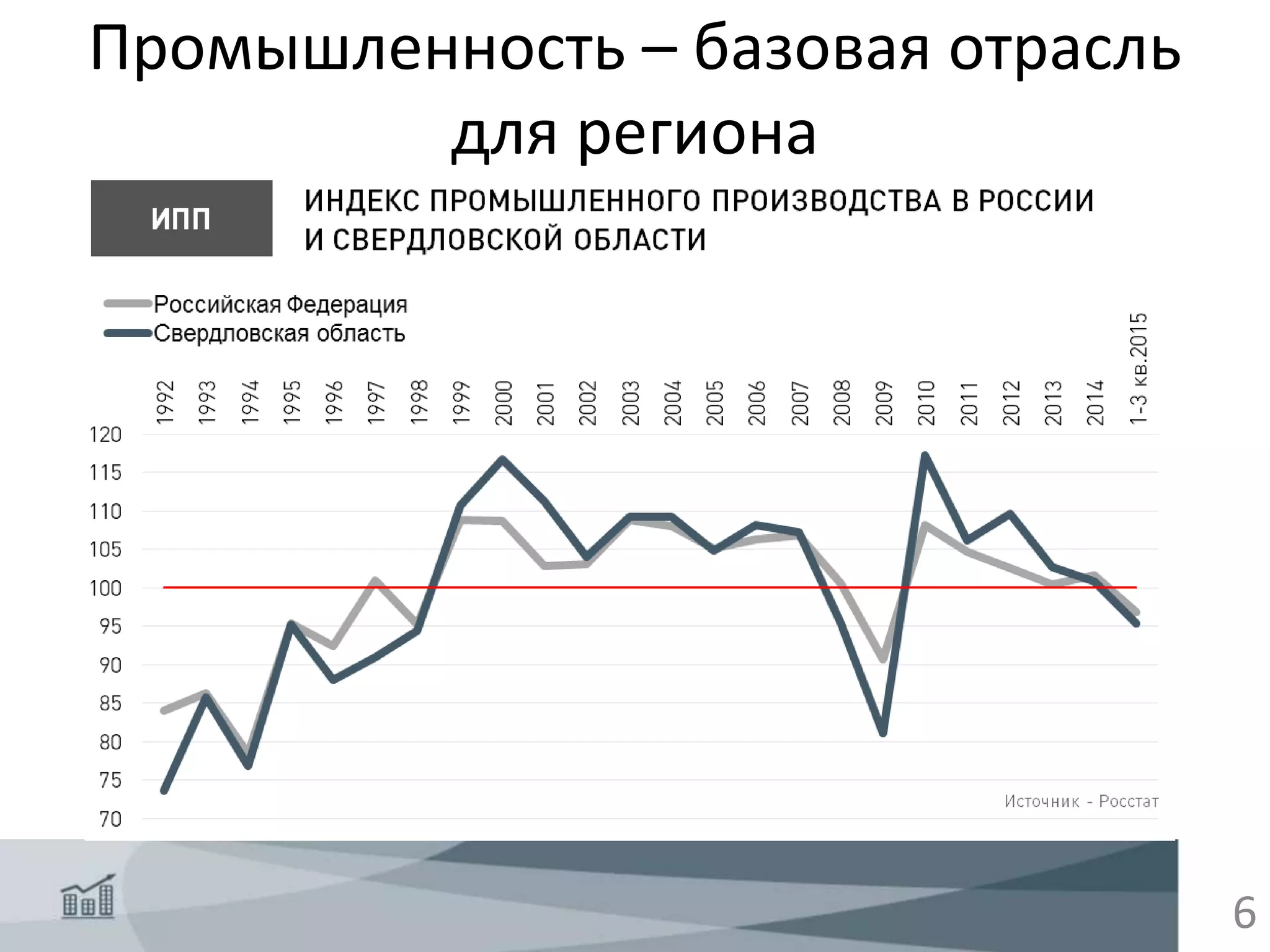 Промышленность – базовая отрасль для региона

ИПП

ИНДЕКС ПРОМЫШЛЕННОГО ПРОИЗВОДСТВА В РОССИИ И СВЕРДЛОВСКОЙ ОБЛАСТИ

Российская Федерация
Свердловская область

1992 1993 1994 1995 1996 1997 1998 1999 2000 2001 2002 2003 2004 2005 2006 2007 2008 2009 2010 2011 2012 2013 2014 1-3 кв.2015

120
115
110
105
100
95
90
85
80
75
70

Источник - Росстат

6